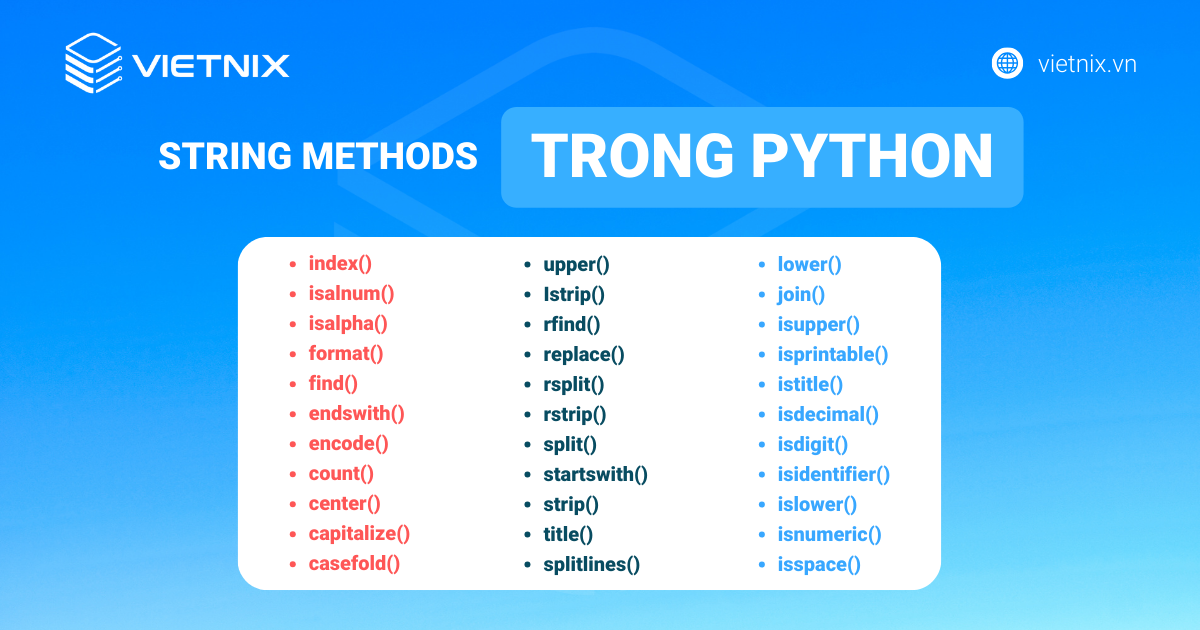 VIETNIX

vietnix.vn

STRING METHODS TRONG PYTHON

- index()
- isalnum()
- isalpha()
- format()
- find()
- endswith()
- encode()
- count()
- center()
- capitalize()
- casefold()

- upper()
- lstrip()
- rfind()
- replace()
- rsplit()
- rstrip()
- split()
- startswith()
- strip()
- title()
- splitlines()

- lower()
- join()
- isupper()
- isprintable()
- istitle()
- isdecimal()
- isdigit()
- isidentifier()
- islower()
- isnumeric()
- isspace()